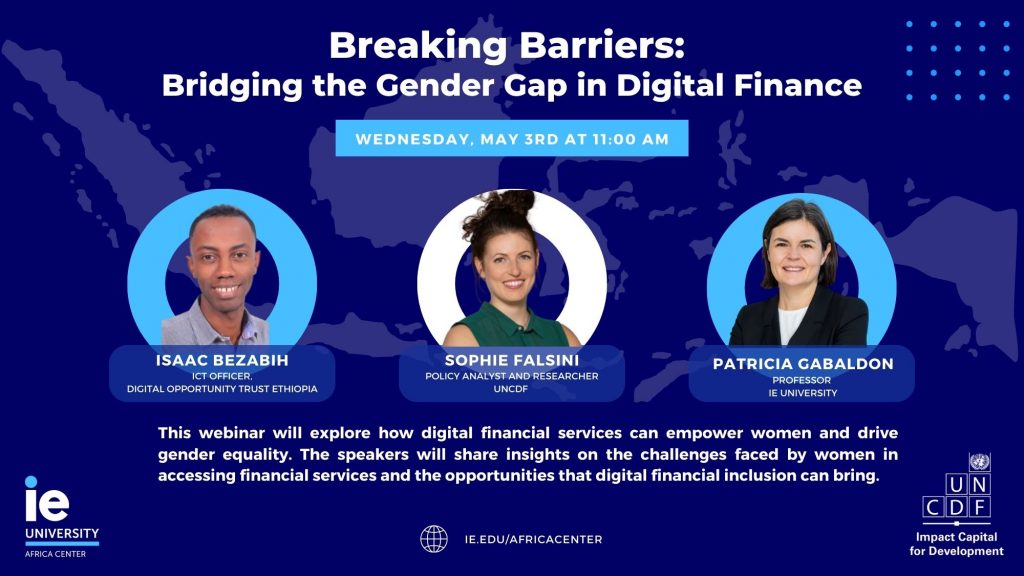 Breaking Barriers:
Bridging the Gender Gap in Digital Finance

WEDNESDAY, MAY 3RD AT 11:00 AM

ISAAC BEZABIH
ICT OFFICER,
DIGITAL OPPORTUNITY TRUST ETHIOPIA

SOPHIE FALSINI
POLICY ANALYST AND RESEARCHER
UNCDF

PATRICIA GABALDON
PROFESSOR
IE UNIVERSITY

This webinar will explore how digital financial services can empower women and drive gender equality. The speakers will share insights on the challenges faced by women in accessing financial services and the opportunities that digital financial inclusion can bring.

ie
UNIVERSITY
AFRICA CENTER

IE.EDU/AFRICACENTER

UN
CDF
Impact Capital
for Development